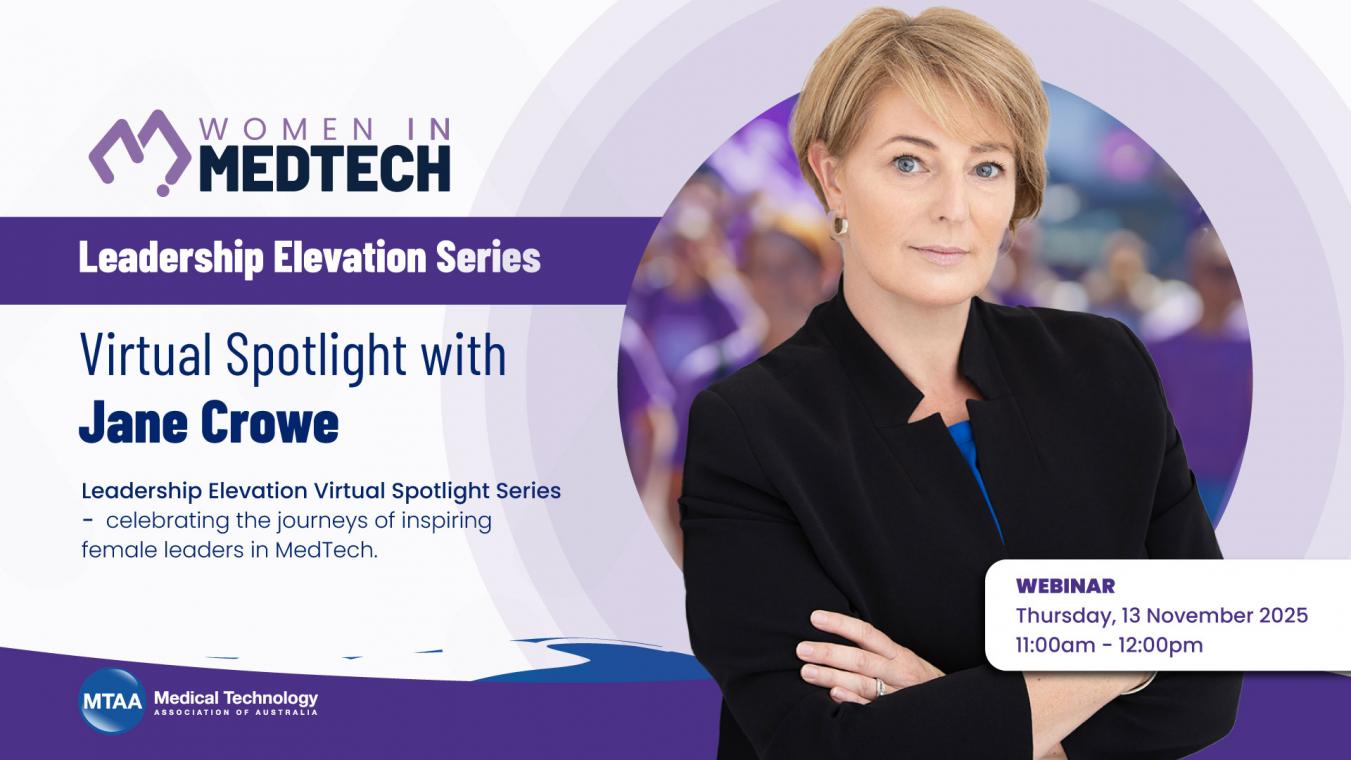 WOMEN IN MEDTECH

Leadership Elevation Series

Virtual Spotlight with
Jane Crowe

Leadership Elevation Virtual Spotlight Series - celebrating the journeys of inspiring female leaders in MedTech.

WEBINAR
Thursday, 13 November 2025
11:00am - 12:00pm

MTAA Medical Technology ASSOCIATION OF AUSTRALIA